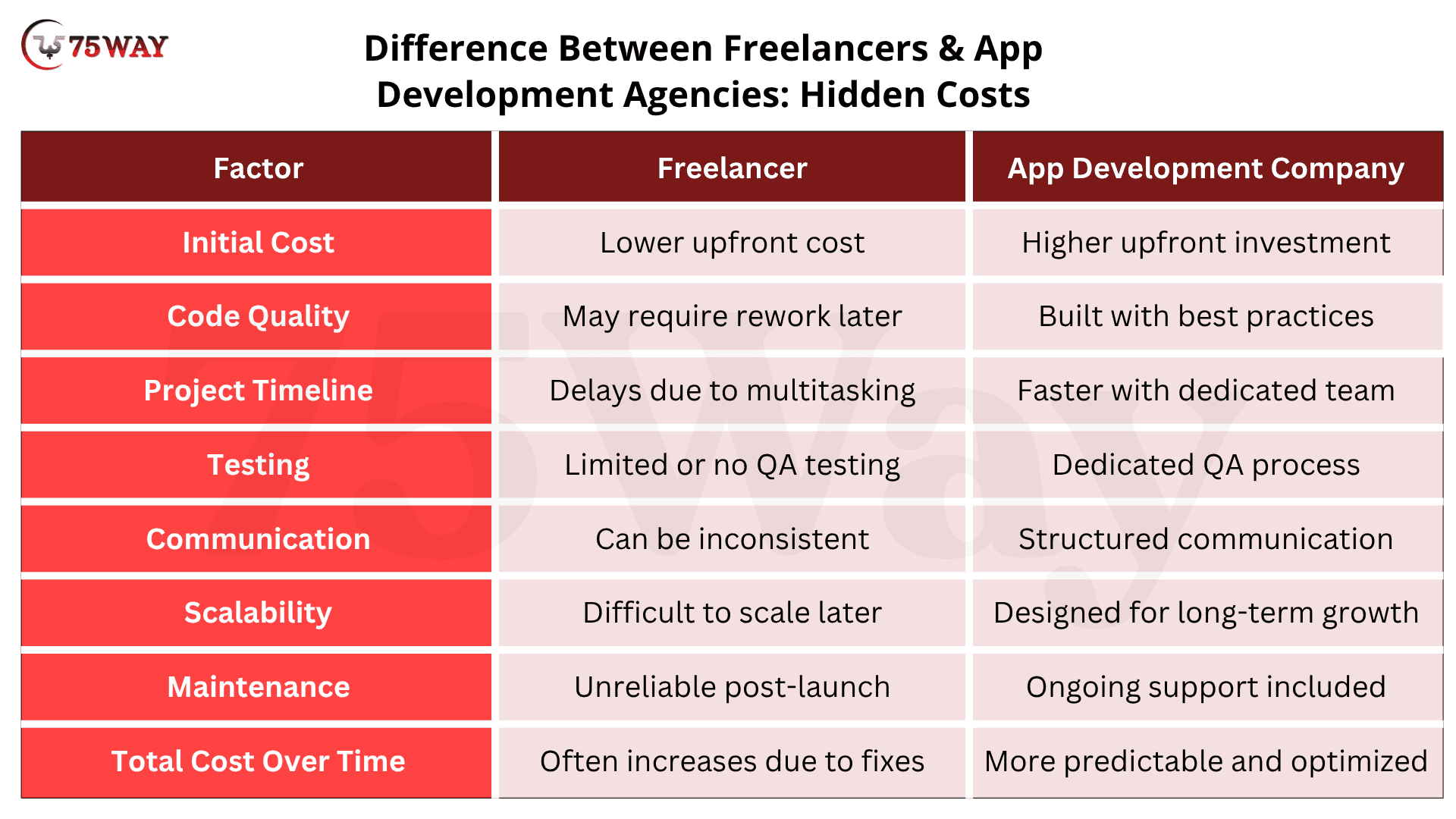 75WAY

Difference Between Freelancers & App Development Agencies: Hidden Costs

| Factor | Freelancer | App Development Company |
|---|---|---|
| Initial Cost | Lower upfront cost | Higher upfront investment |
| Code Quality | May require rework later | Built with best practices |
| Project Timeline | Delays due to multitasking | Faster with dedicated team |
| Testing | Limited or no QA testing | Dedicated QA process |
| Communication | Can be inconsistent | Structured communication |
| Scalability | Difficult to scale later | Designed for long-term growth |
| Maintenance | Unreliable post-launch | Ongoing support included |
| Total Cost Over Time | Often increases due to fixes | More predictable and optimized |

75Way